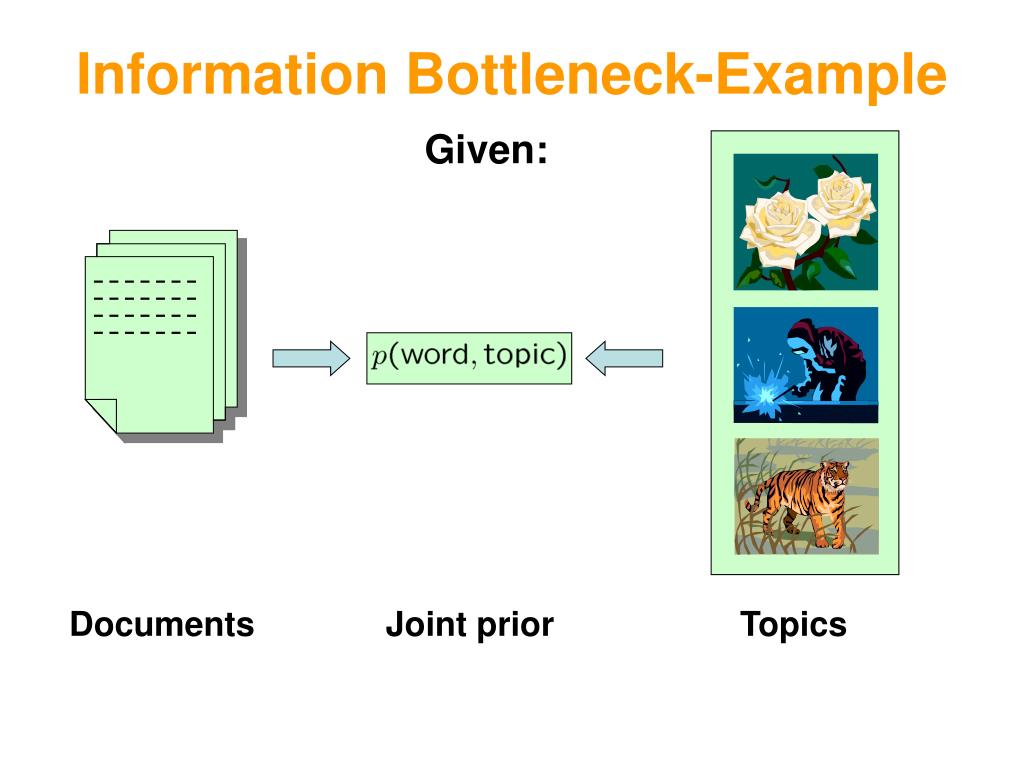 Information Bottleneck-Example

Given:

$p(\text{word}, \text{topic})$

Documents

Joint prior

Topics